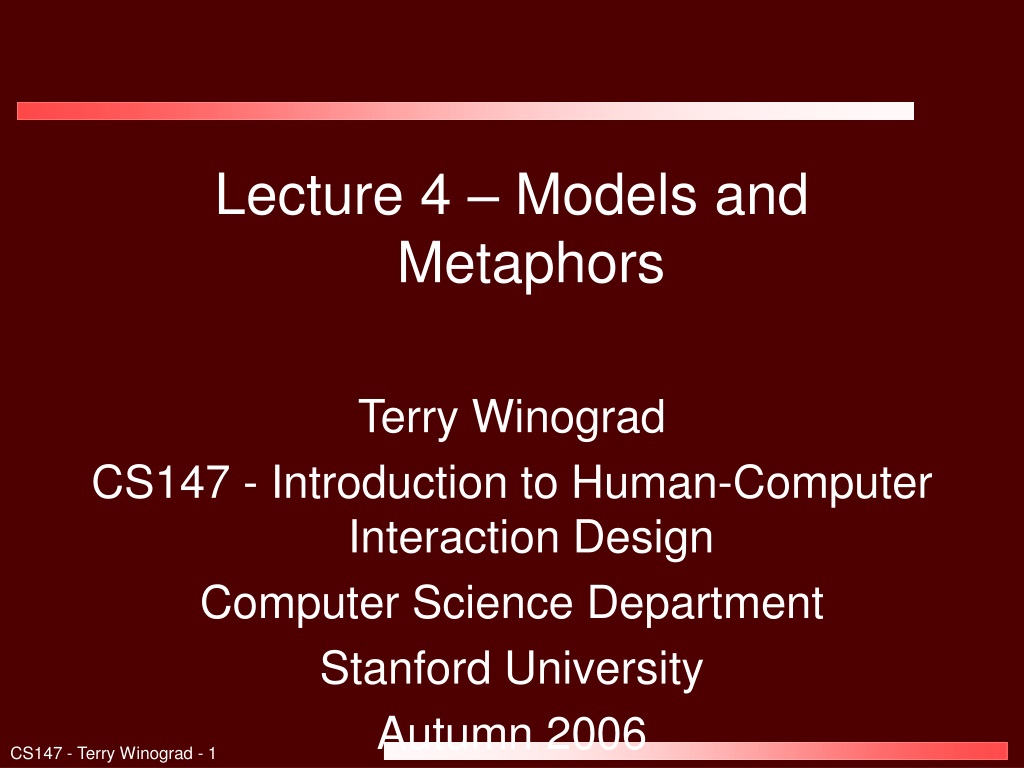 Lecture 4 – Models and Metaphors

Terry Winograd

CS147 - Introduction to Human-Computer Interaction Design

Computer Science Department

Stanford University

Autumn 2006

CS147 - Terry Winograd - 1